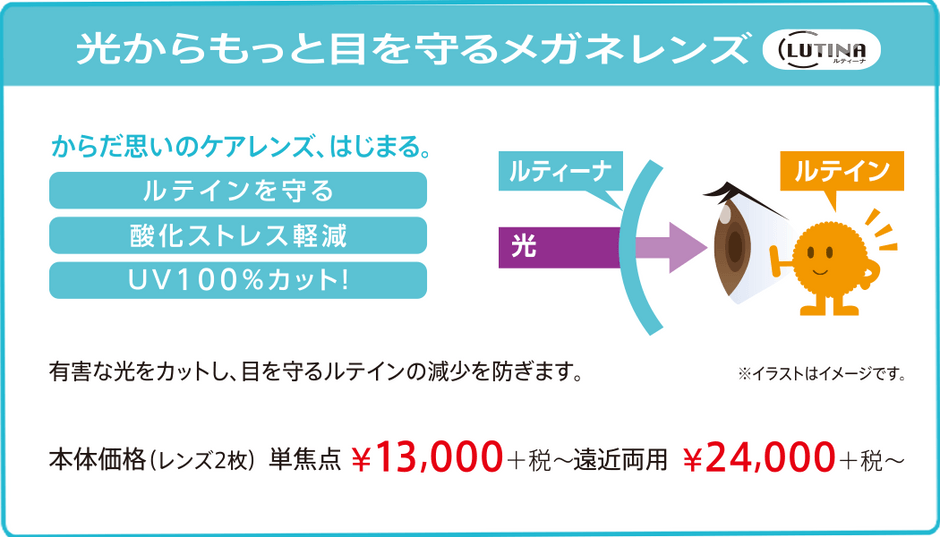 光からもっと目を守るメガネレンズ

LUTINA
ルティーナ

からだ思いのケアレンズ、はじまる。

ルテインを守る

酸化ストレス軽減

UV100%カット!

ルティーナ

光

ルテイン

有害な光をカットし、目を守るルテインの減少を防ぎます。

※イラストはイメージです。

本体価格（レンズ2枚） 単焦点 ￥13,000＋税～遠近両用 ￥24,000＋税～